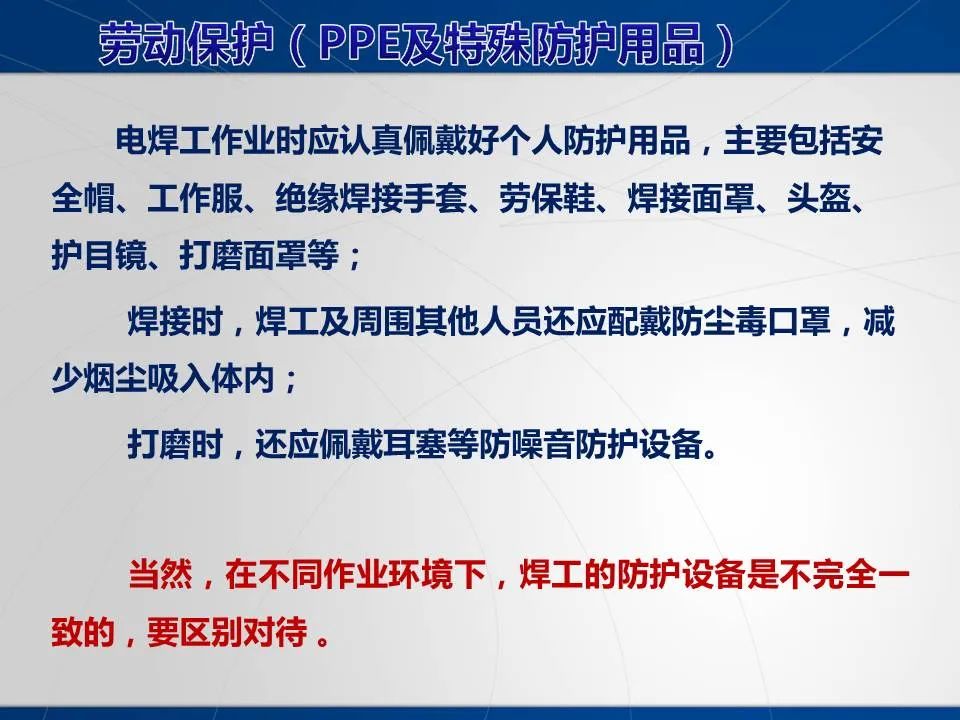 劳动保护（PPE及特殊防护用品）

电焊工作业时应认真佩戴好个人防护用品，主要包括安全帽、工作服、绝缘焊接手套、劳保鞋、焊接面罩、头盔、护目镜、打磨面罩等；

焊接时，焊工及周围其他人员还应配戴防尘毒口罩，减少烟尘吸入体内；

打磨时，还应佩戴耳塞等防噪音防护设备。

当然，在不同作业环境下，焊工的防护设备是不完全一致的，要区别对待 。